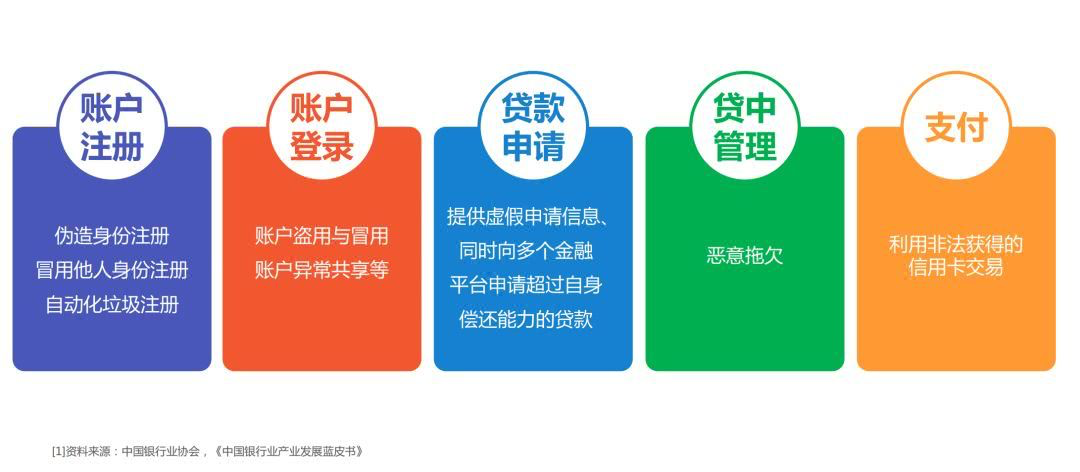 账户注册

伪造身份注册
冒用他人身份注册
自动化垃圾注册

账户登录

账户盗用与冒用
账户异常共享等

贷款申请

提供虚假申请信息、同时向多个金融平台申请超过自身偿还能力的贷款

贷中管理

恶意拖欠

支付

利用非法获得的信用卡交易

[1]资料来源：中国银行业协会，《中国银行业产业发展蓝皮书》